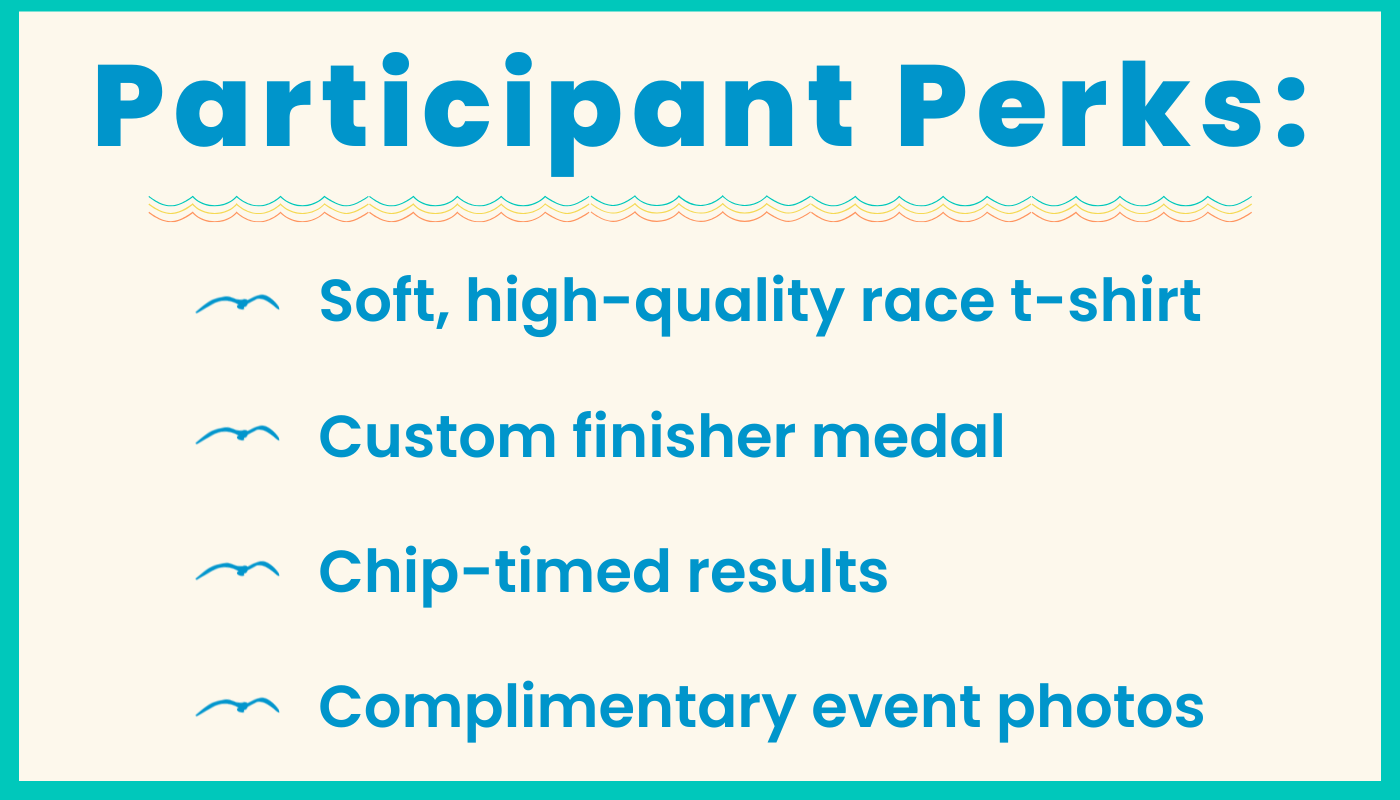 Participant Perks:

Soft, high-quality race t-shirt

Custom finisher medal

Chip-timed results

Complimentary event photos